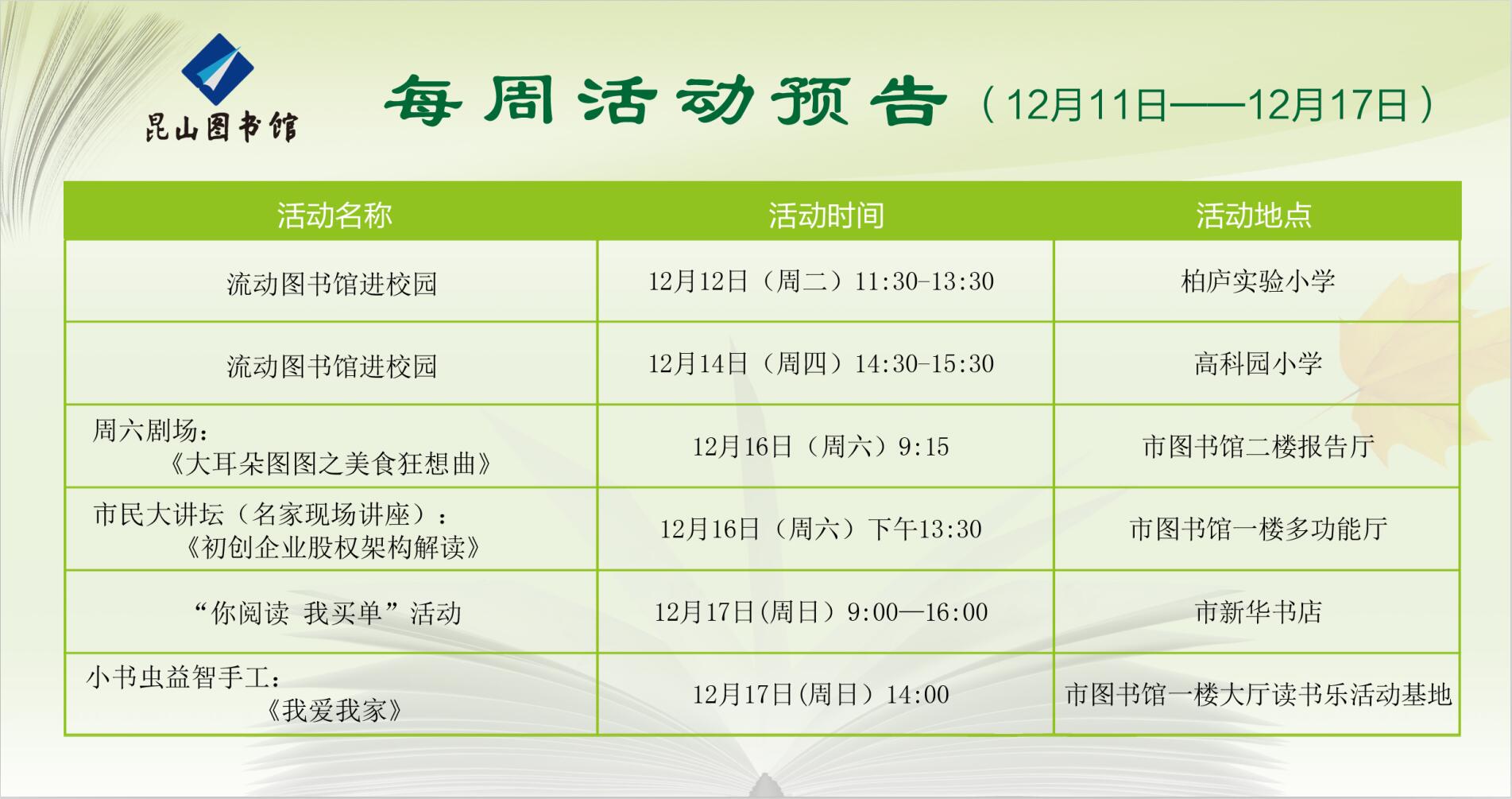 昆山图书馆

每周活动预告（12月11日——12月17日）

| 活动名称 | 活动时间 | 活动地点 |
|---|---|---|
| 流动图书馆进校园 | 12月12日（周二）11:30-13:30 | 柏庐实验小学 |
| 流动图书馆进校园 | 12月14日（周四）14:30-15:30 | 高科园小学 |
| 周六剧场：《大耳朵图图之美食狂想曲》 | 12月16日（周六）9:15 | 市图书馆二楼报告厅 |
| 市民大讲坛（名家现场讲座）：《初创企业股权架构解读》 | 12月16日（周六）下午13:30 | 市图书馆一楼多功能厅 |
| “你阅读 我买单”活动 | 12月17日(周日）9:00—16:00 | 市新华书店 |
| 小书虫益智手工：《我爱我家》 | 12月17日(周日）14:00 | 市图书馆一楼大厅读书乐活动基地 |